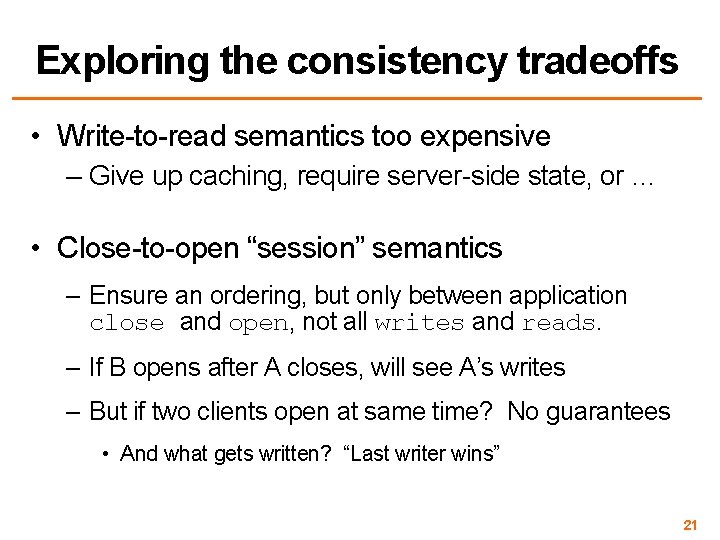 Exploring the consistency tradeoffs

• Write-to-read semantics too expensive
– Give up caching, require server-side state, or …

• Close-to-open “session” semantics
– Ensure an ordering, but only between application close and open, not all writes and reads.
– If B opens after A closes, will see A’s writes
– But if two clients open at same time? No guarantees
• And what gets written? “Last writer wins”

21